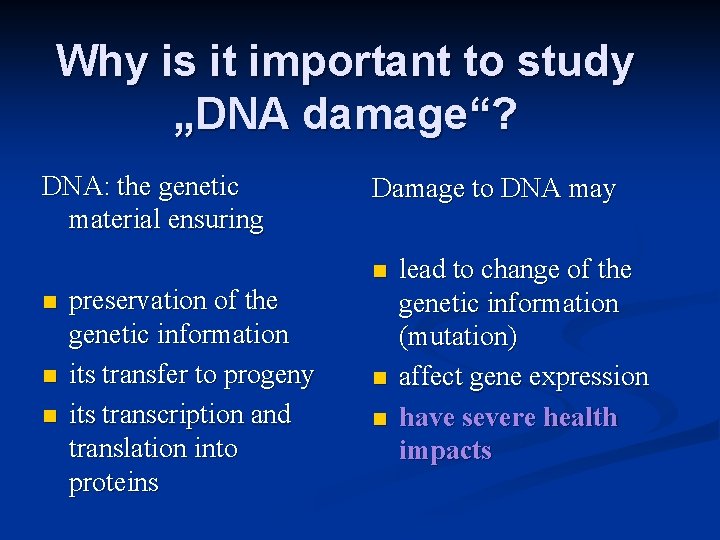 Why is it important to study „DNA damage“?

DNA: the genetic material ensuring

- preservation of the genetic information
- its transfer to progeny
- its transcription and translation into proteins

Damage to DNA may

- lead to change of the genetic information (mutation)
- affect gene expression
- have severe health impacts